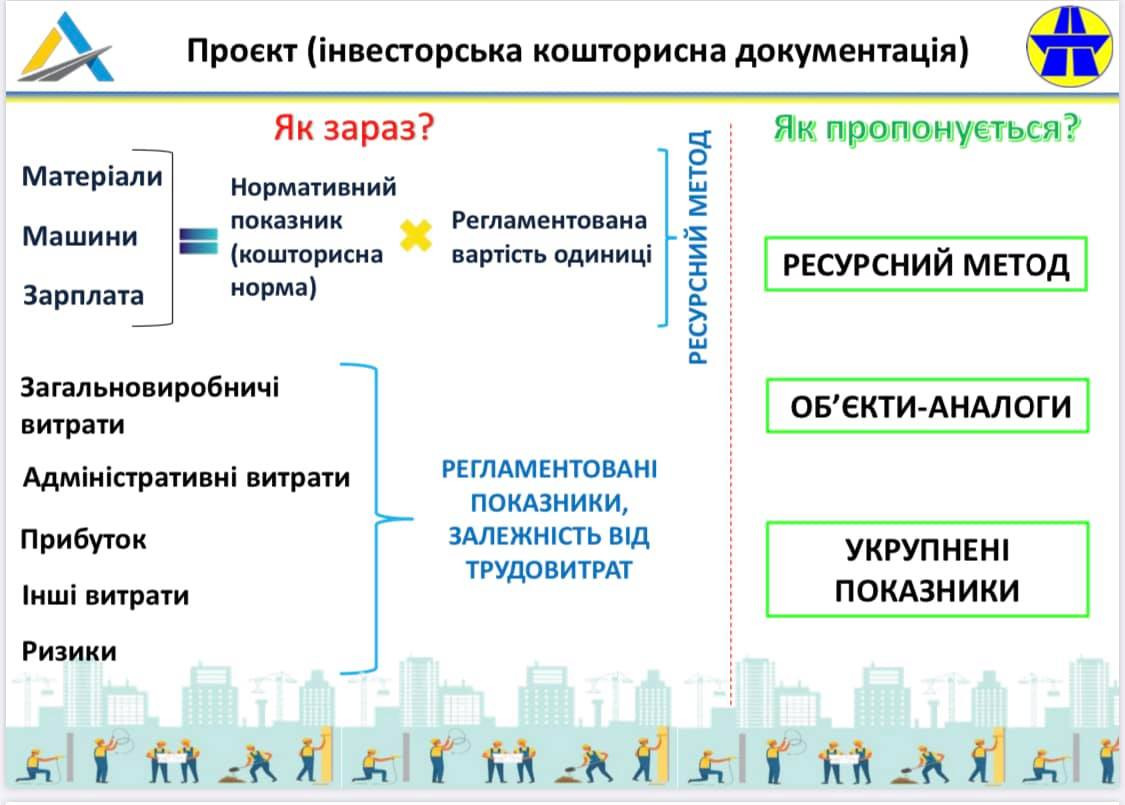 Проєкт (інвесторська кошторисна документація)

Як зараз?

Матеріали

Машини

Зарплата

Нормативний показник (кошторисна норма)

Регламентована вартість одиниці

РЕСУРСНИЙ МЕТОД

Загальновиробничі витрати

Адміністративні витрати

Прибуток

Інші витрати

Ризики

РЕГЛАМЕНТОВАНІ ПОКАЗНИКИ, ЗАЛЕЖНІСТЬ ВІД ТРУДОВИТРАТ

Як пропонується?

РЕСУРСНИЙ МЕТОД

ОБ'ЄКТИ-АНАЛОГИ

УКРУПНЕНІ ПОКАЗНИКИ